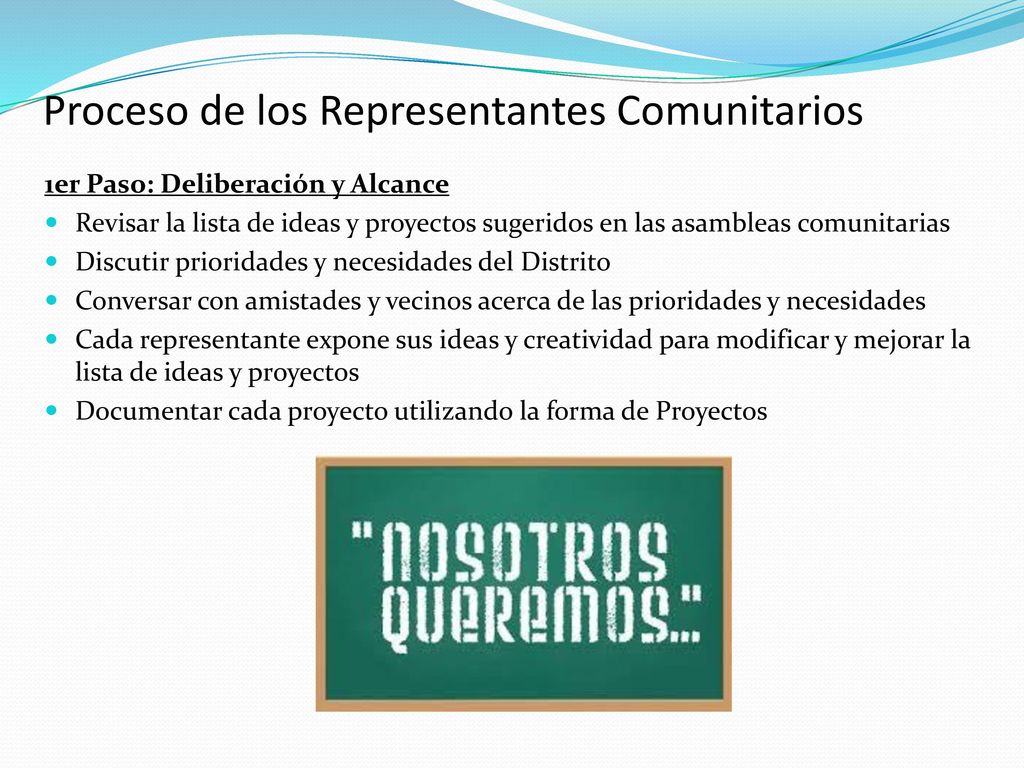 Proceso de los Representantes Comunitarios

1er Paso: Deliberación y Alcance

- Revisar la lista de ideas y proyectos sugeridos en las asambleas comunitarias
- Discutir prioridades y necesidades del Distrito
- Conversar con amistades y vecinos acerca de las prioridades y necesidades
- Cada representante expone sus ideas y creatividad para modificar y mejorar la lista de ideas y proyectos
- Documentar cada proyecto utilizando la forma de Proyectos

"NOSOTROS QUEREMOS..."